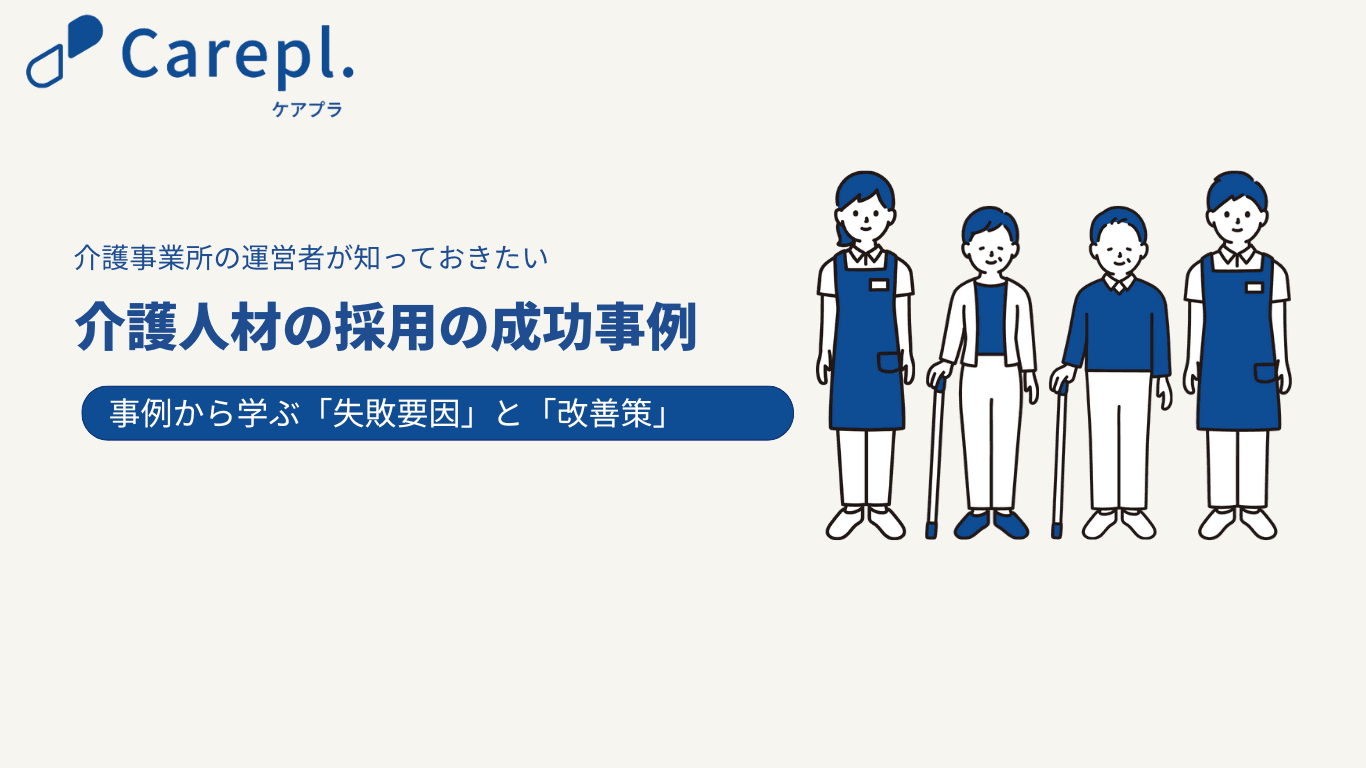 Carepl.
ケアプラ

介護事業所の運営者が知っておきたい

介護人材の採用の成功事例

事例から学ぶ「失敗要因」と「改善策」